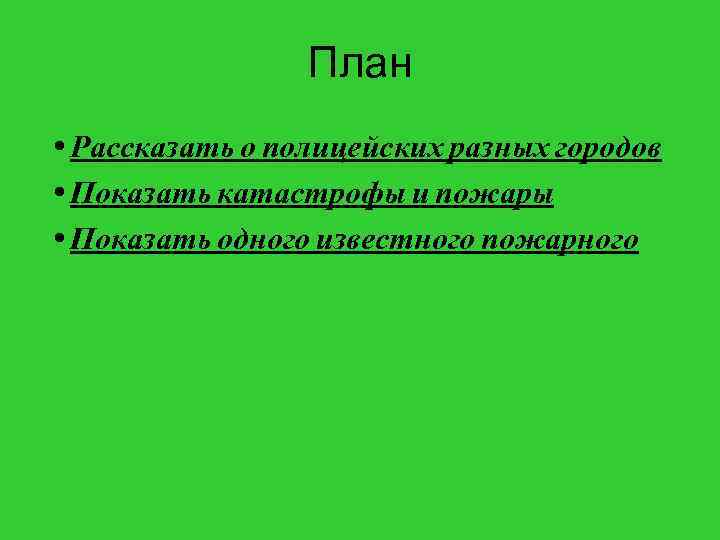 План

• Рассказать о полицейских разных городов
• Показать катастрофы и пожары
• Показать одного известного пожарного